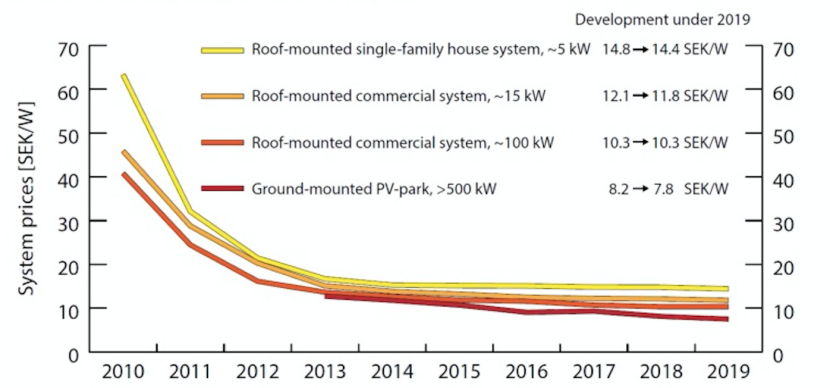 Development under 2019

Roof-mounted single-family house system, ~5 kW 14.8 → 14.4 SEK/W

Roof-mounted commercial system, ~15 kW 12.1 → 11.8 SEK/W

Roof-mounted commercial system, ~100 kW 10.3 → 10.3 SEK/W

Ground-mounted PV-park, >500 kW 8.2 → 7.8 SEK/W

System prices [SEK/W]

70
60
50
40
30
20
10
0

70
60
50
40
30
20
10
0

2010 2011 2012 2013 2014 2015 2016 2017 2018 2019